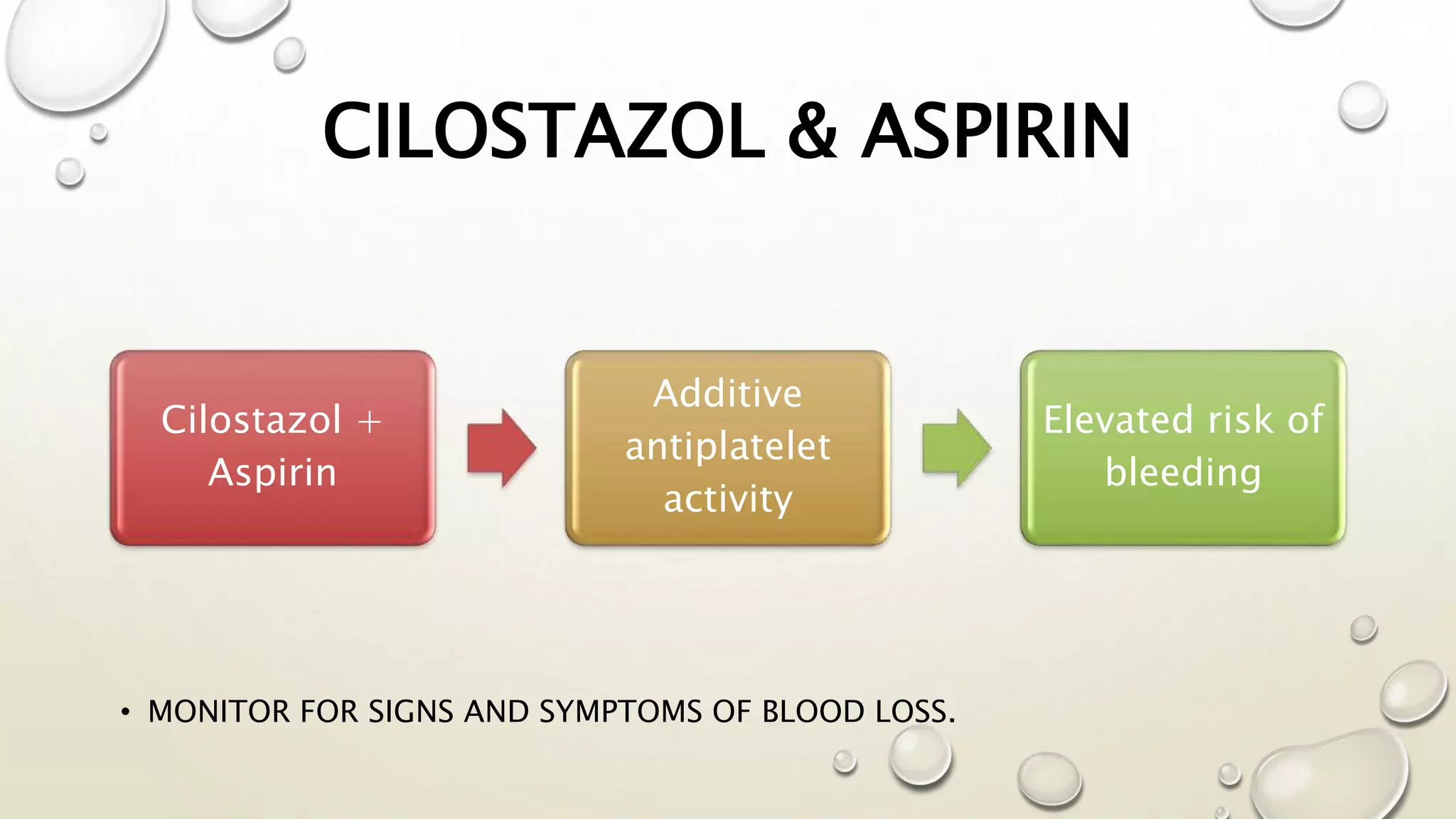 CILOSTAZOL & ASPIRIN

Cilostazol + Aspirin

Additive antiplatelet activity

Elevated risk of bleeding

• MONITOR FOR SIGNS AND SYMPTOMS OF BLOOD LOSS.